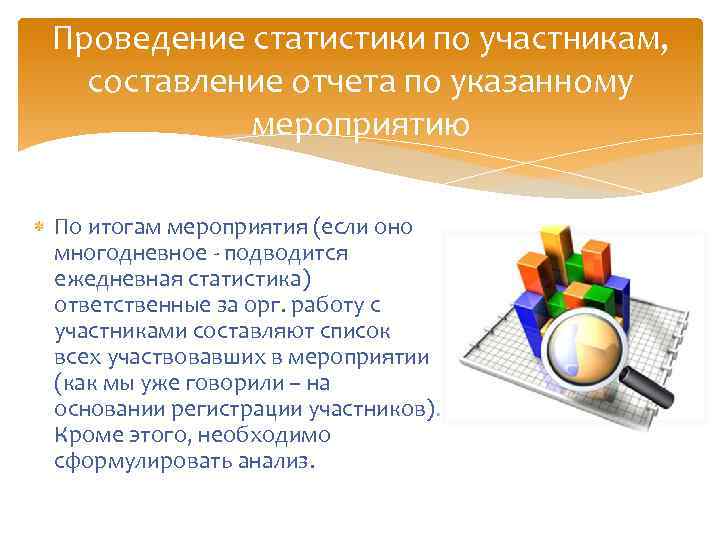 Проведение статистики по участникам, составление отчета по указанному мероприятию

По итогам мероприятия (если оно многодневное - подводится ежедневная статистика) ответственные за орг. работу с участниками составляют список всех участвовавших в мероприятии (как мы уже говорили – на основании регистрации участников). Кроме этого, необходимо сформулировать анализ.